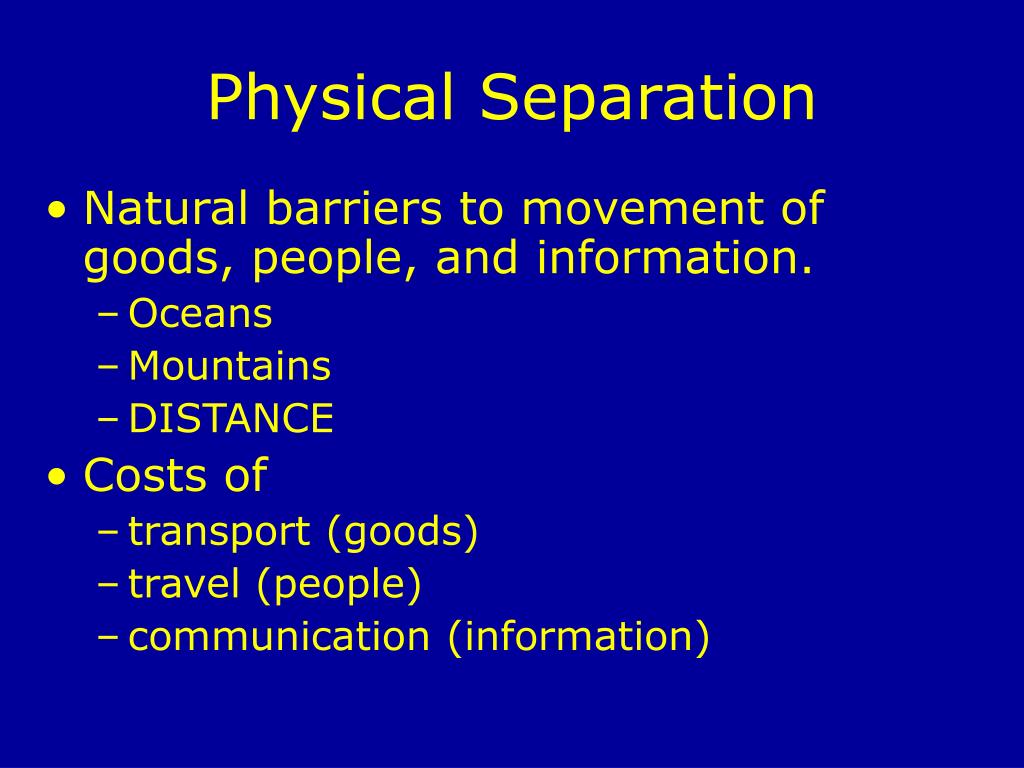 Physical Separation

• Natural barriers to movement of goods, people, and information.
  – Oceans
  – Mountains
  – DISTANCE
• Costs of
  – transport (goods)
  – travel (people)
  – communication (information)